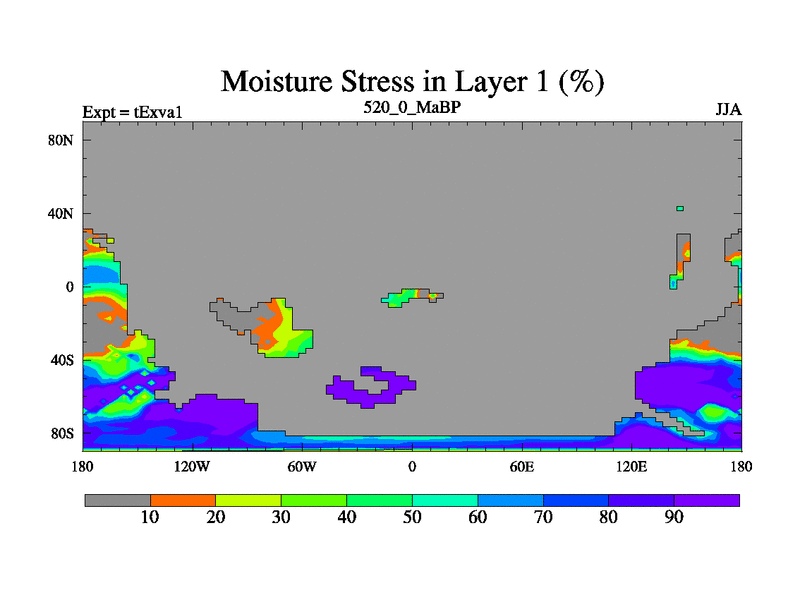 Moisture Stress in Layer 1 (%)

Expt = tExva1

520_0_MaBP

JJA

80N

40N

0

40S

80S

180

120W

60W

0

60E

120E

180

10

20

30

40

50

60

70

80

90